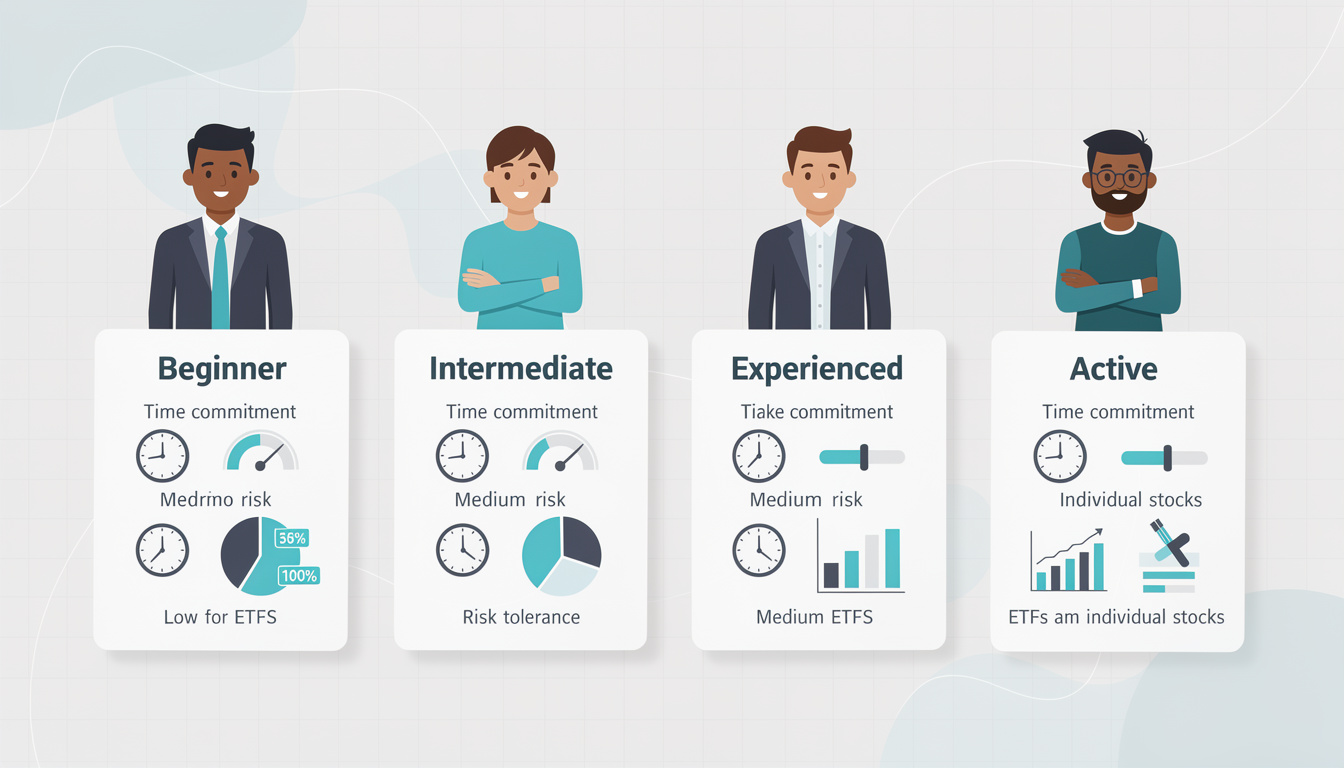 Beginner

Time commitment

Medrino risk

36%

100%

Low for ETFS

Intermediate

Time commitment

Medium risk

Risk tolerance

Experienced

Tiake commitment

Medium risk

Medium ETFS

Active

Time commitment

Individual stocks

ETFs am individual stocks